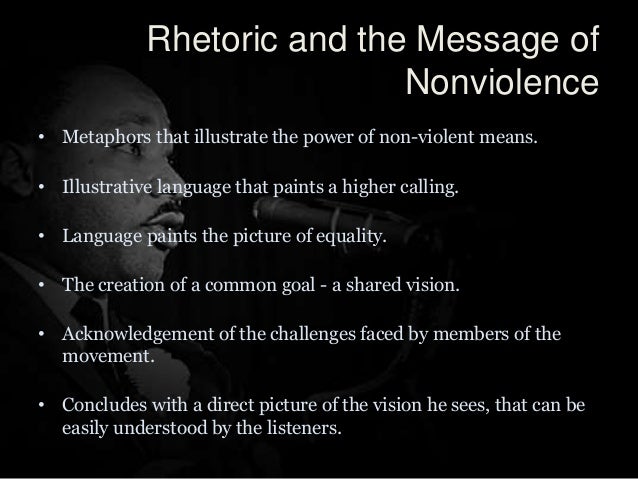 Rhetoric and the Message of Nonviolence

• Metaphors that illustrate the power of non-violent means.

• Illustrative language that paints a higher calling.

• Language paints the picture of equality.

• The creation of a common goal - a shared vision.

• Acknowledgement of the challenges faced by members of the movement.

• Concludes with a direct picture of the vision he sees, that can be easily understood by the listeners.